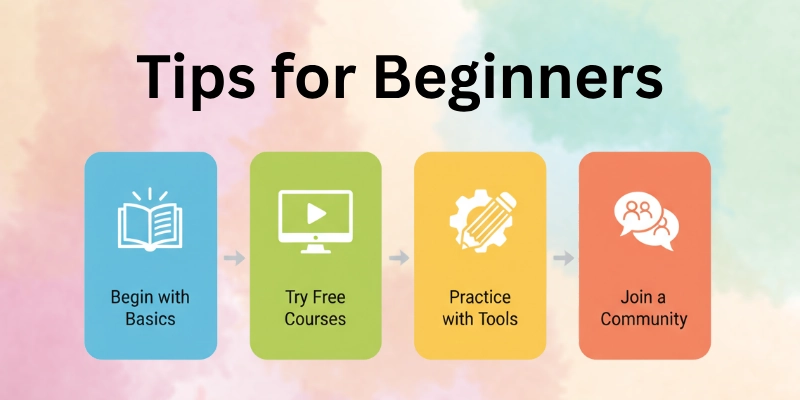 Tips for Beginners

Begin with Basics

Try Free Courses

Practice with Tools

Join a Community